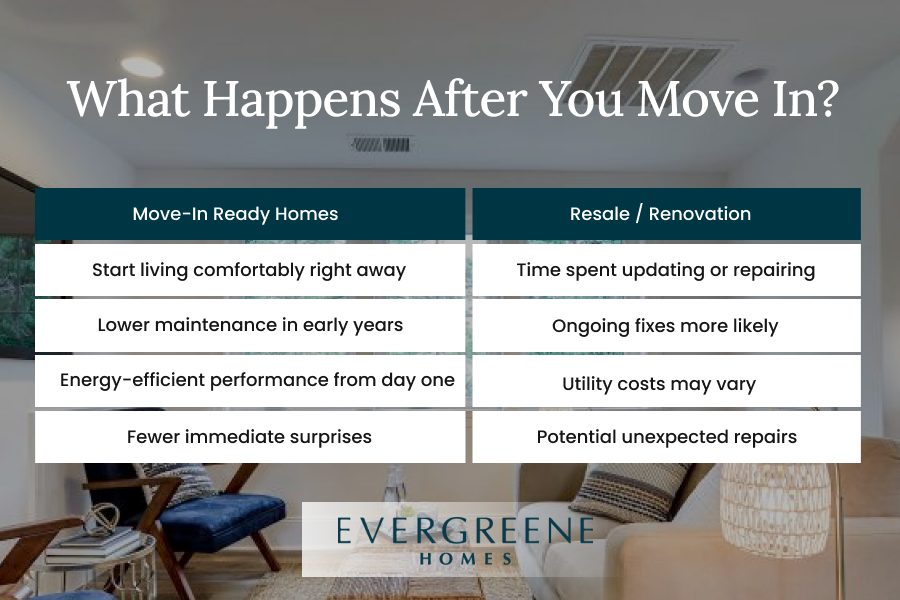 What Happens After You Move In?

| Move-In Ready Homes | Resale / Renovation |
|---|---|
| Start living comfortably right away | Time spent updating or repairing |
| Lower maintenance in early years | Ongoing fixes more likely |
| Energy-efficient performance from day one | Utility costs may vary |
| Fewer immediate surprises | Potential unexpected repairs |

EVERGREENE
HOMES